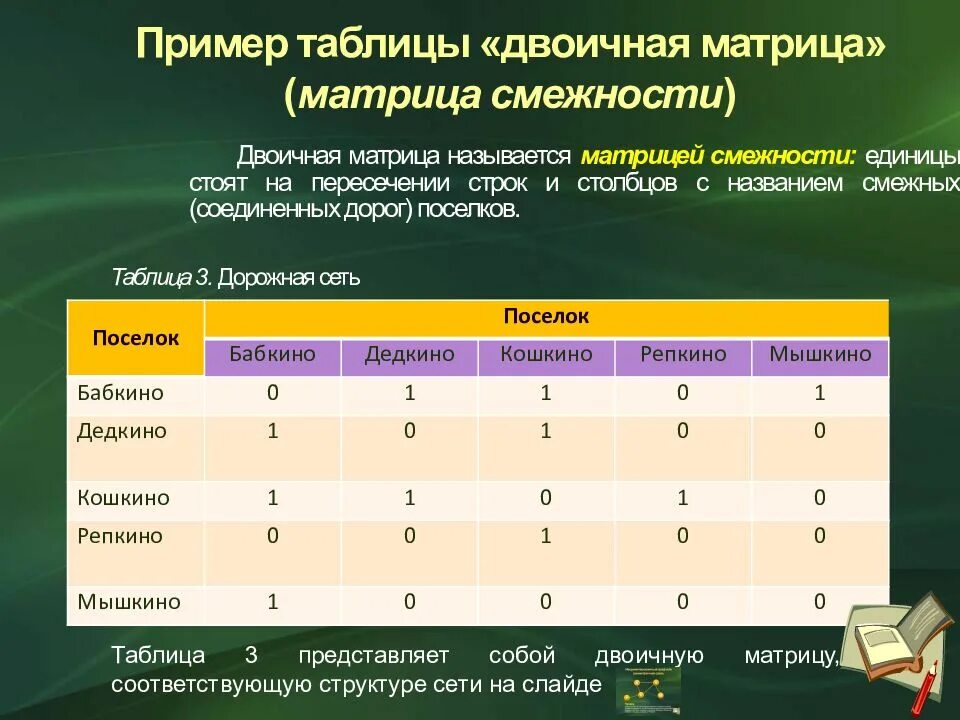 Пример таблицы «двоичная матрица» (матрица смежности)

Двоичная матрица называется матрицей смежности: единицы стоят на пересечении строк и столбцов с названием смежных (соединенных дорог) поселков.

Таблица 3. Дорожная сеть

| Поселок | Поселок | | | | |
|---|---|---|---|---|---|
| | Бабкино | Дедкино | Кошкино | Репкино | Мышкино |
| Бабкино | 0 | 1 | 1 | 0 | 1 |
| Дедкино | 1 | 0 | 1 | 0 | 0 |
| Кошкино | 1 | 1 | 0 | 1 | 0 |
| Репкино | 0 | 0 | 1 | 0 | 0 |
| Мышкино | 1 | 0 | 0 | 0 | 0 |

Таблица 3 представляет собой двоичную матрицу, соответствующую структуре сети на слайде